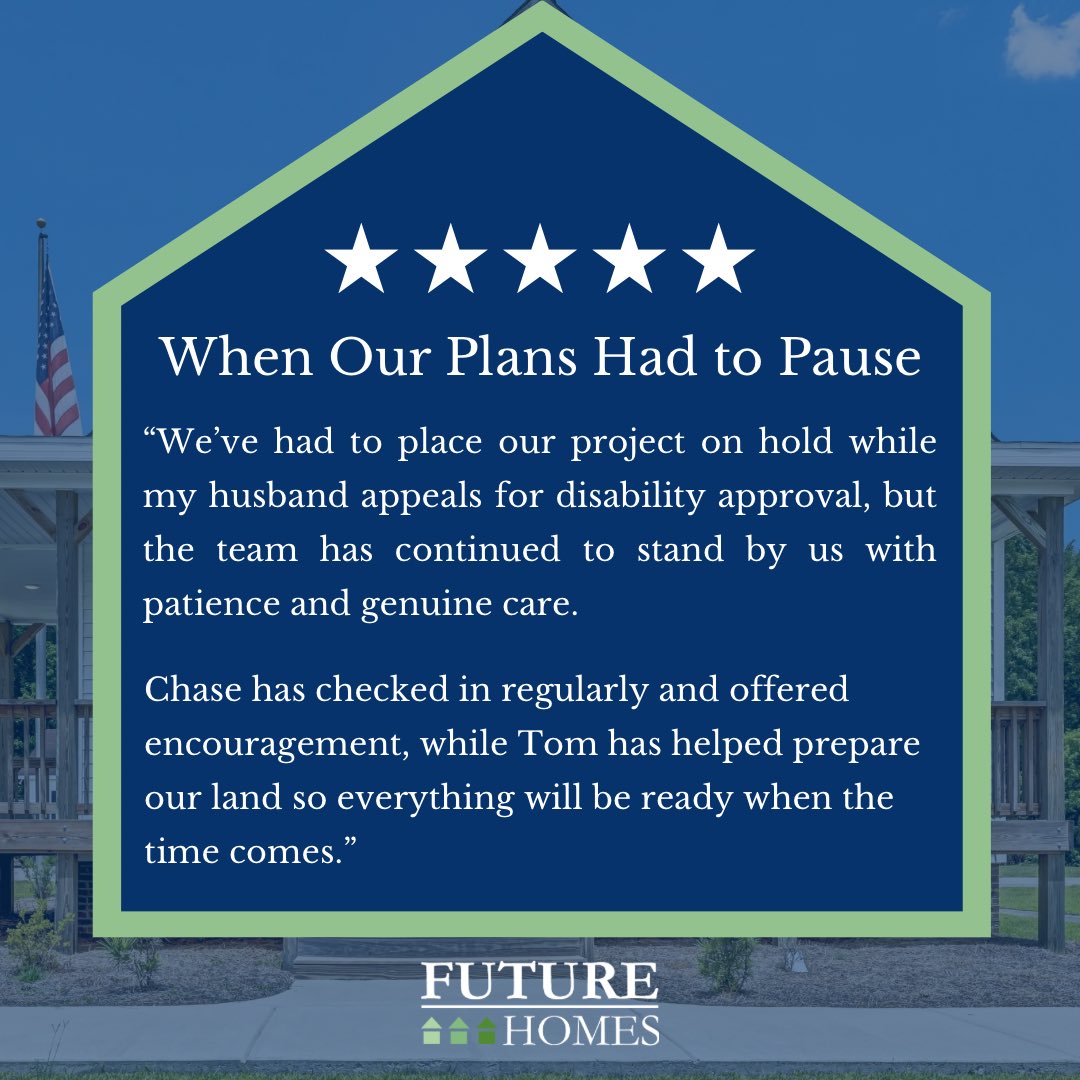 ★★★★★

When Our Plans Had to Pause

“We’ve had to place our project on hold while my husband appeals for disability approval, but the team has continued to stand by us with patience and genuine care.

Chase has checked in regularly and offered encouragement, while Tom has helped prepare our land so everything will be ready when the time comes.”

FUTURE HOMES